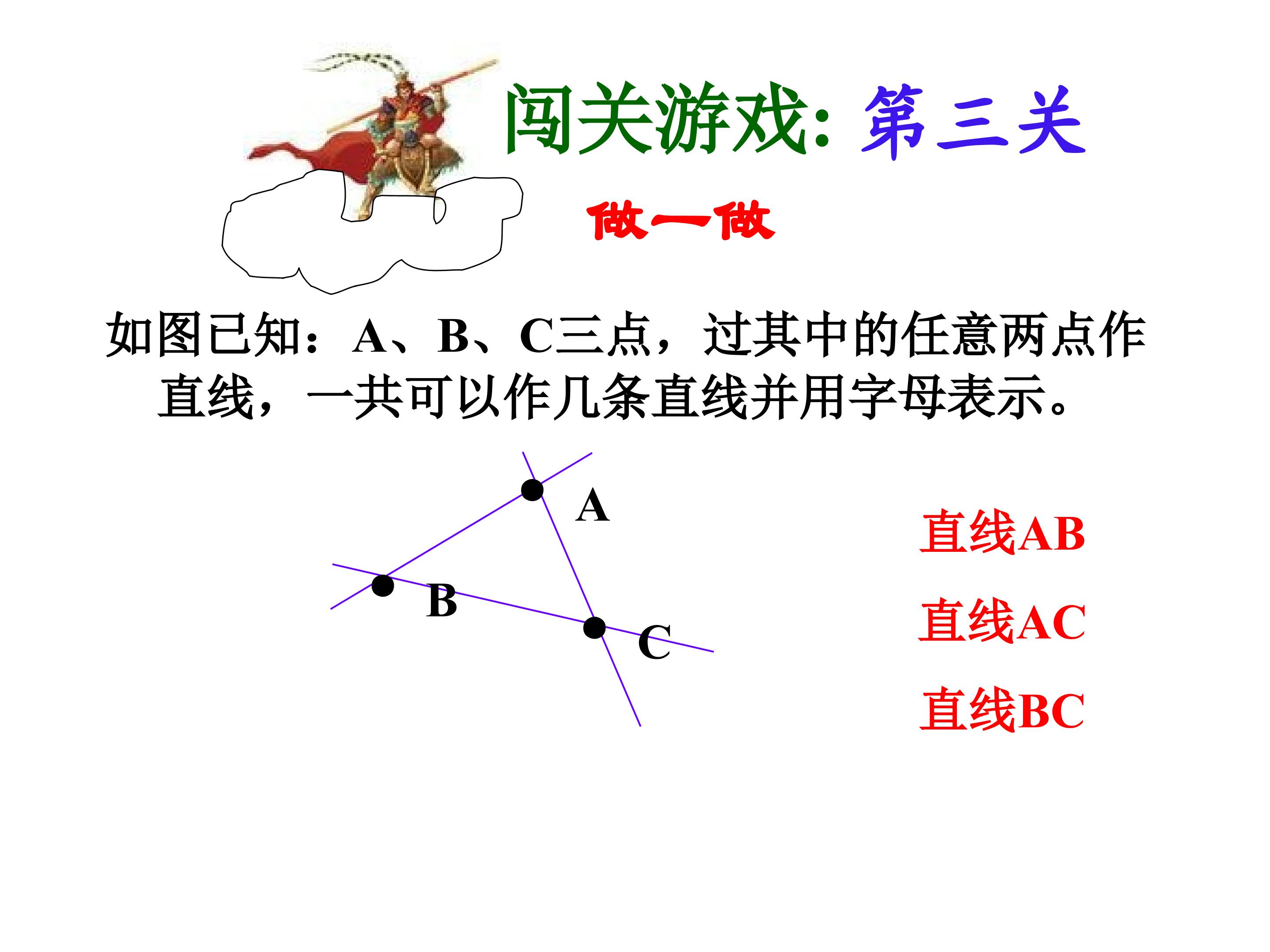 闯关游戏: 第三关

做一做

如图已知：A、B、C三点，过其中的任意两点作直线，一共可以作几条直线并用字母表示。

A

B

C

直线AB

直线AC

直线BC